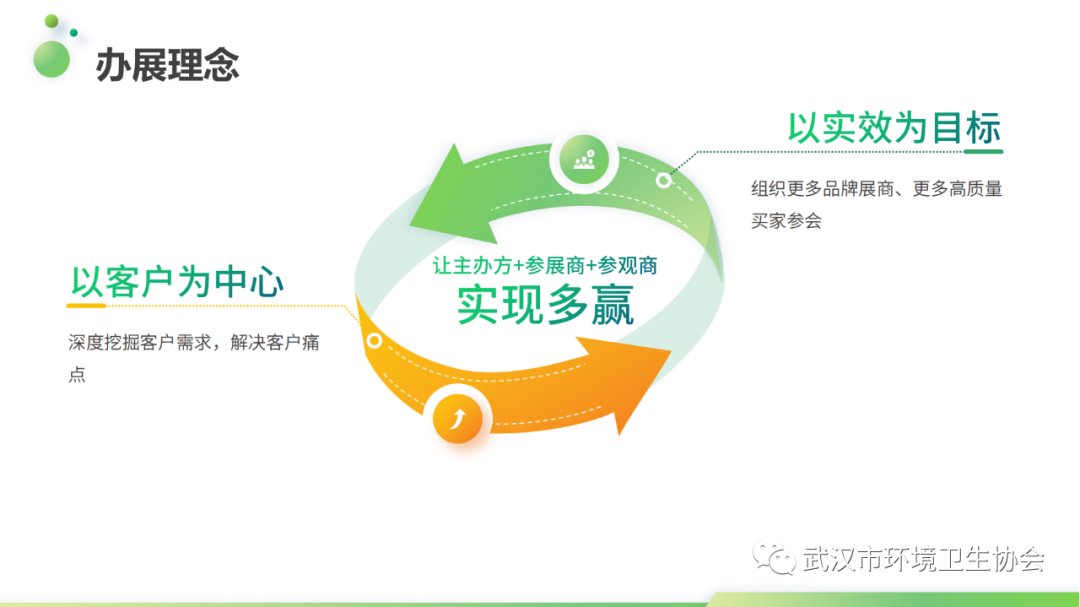 办展理念

以实效为目标

组织更多品牌展商、更多高质量买家参会

以客户为中心

深度挖掘客户需求，解决客户痛点

让主办方+参展商+参观商
实现多赢

武汉市环境卫生协会